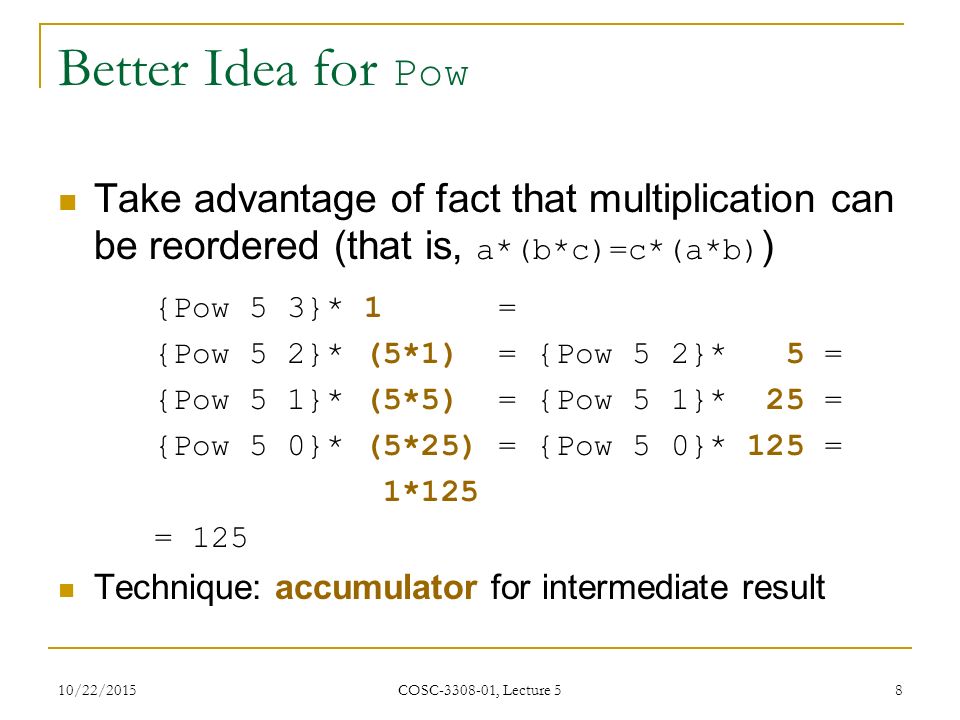 Better Idea for Pow

Take advantage of fact that multiplication can be reordered (that is, a*(b*c)=c*(a*b))

{Pow 5 3}* 1 =
{Pow 5 2}* (5*1) = {Pow 5 2}* 5 =
{Pow 5 1}* (5*5) = {Pow 5 1}* 25 =
{Pow 5 0}* (5*25) = {Pow 5 0}* 125 =
1*125
= 125

Technique: accumulator for intermediate result

10/22/2015 COSC-3308-01, Lecture 5 8